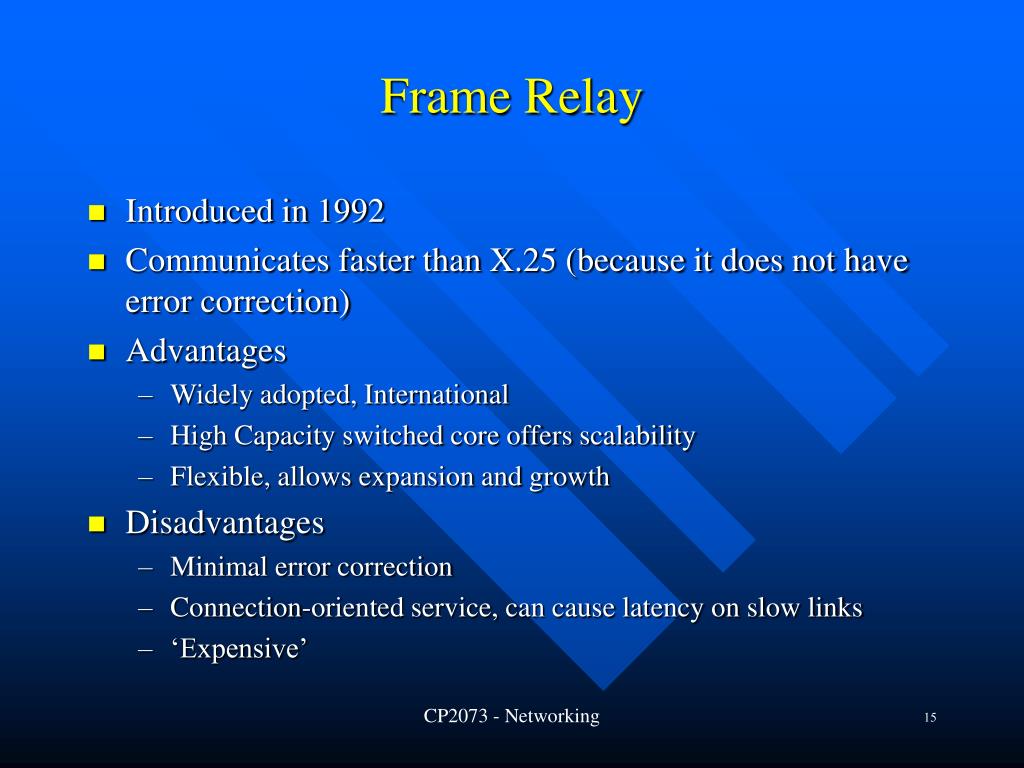 Frame Relay

- Introduced in 1992
- Communicates faster than X.25 (because it does not have error correction)
- Advantages
  – Widely adopted, International
  – High Capacity switched core offers scalability
  – Flexible, allows expansion and growth
- Disadvantages
  – Minimal error correction
  – Connection-oriented service, can cause latency on slow links
  – ‘Expensive’

CP2073 - Networking

15